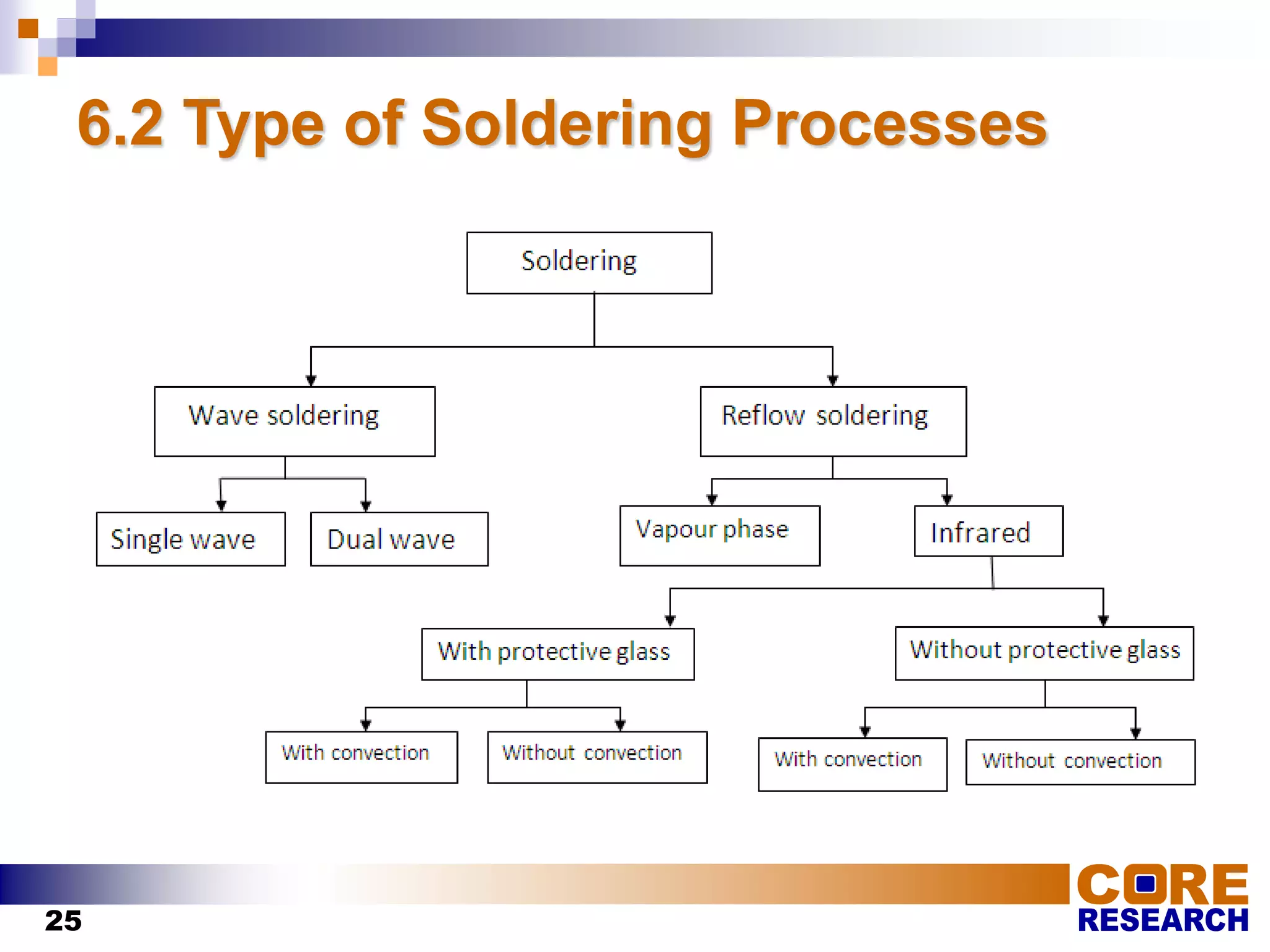 6.2 Type of Soldering Processes

Soldering

Wave soldering

Reflow soldering

Single wave

Dual wave

Vapour phase

Infrared

With protective glass

Without protective glass

With convection

Without convection

With convection

Without convection

25

CORE RESEARCH